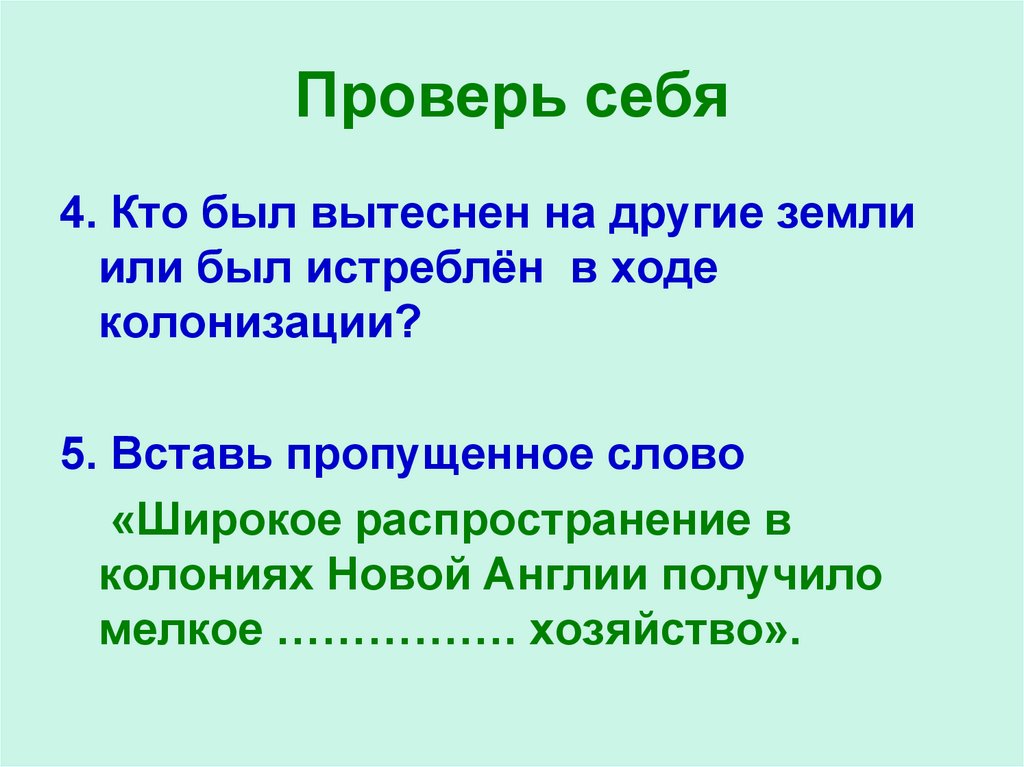 Проверь себя

4. Кто был вытеснен на другие земли или был истреблён в ходе колонизации?

5. Вставь пропущенное слово

«Широкое распространение в колониях Новой Англии получило мелкое ……………. хозяйство».